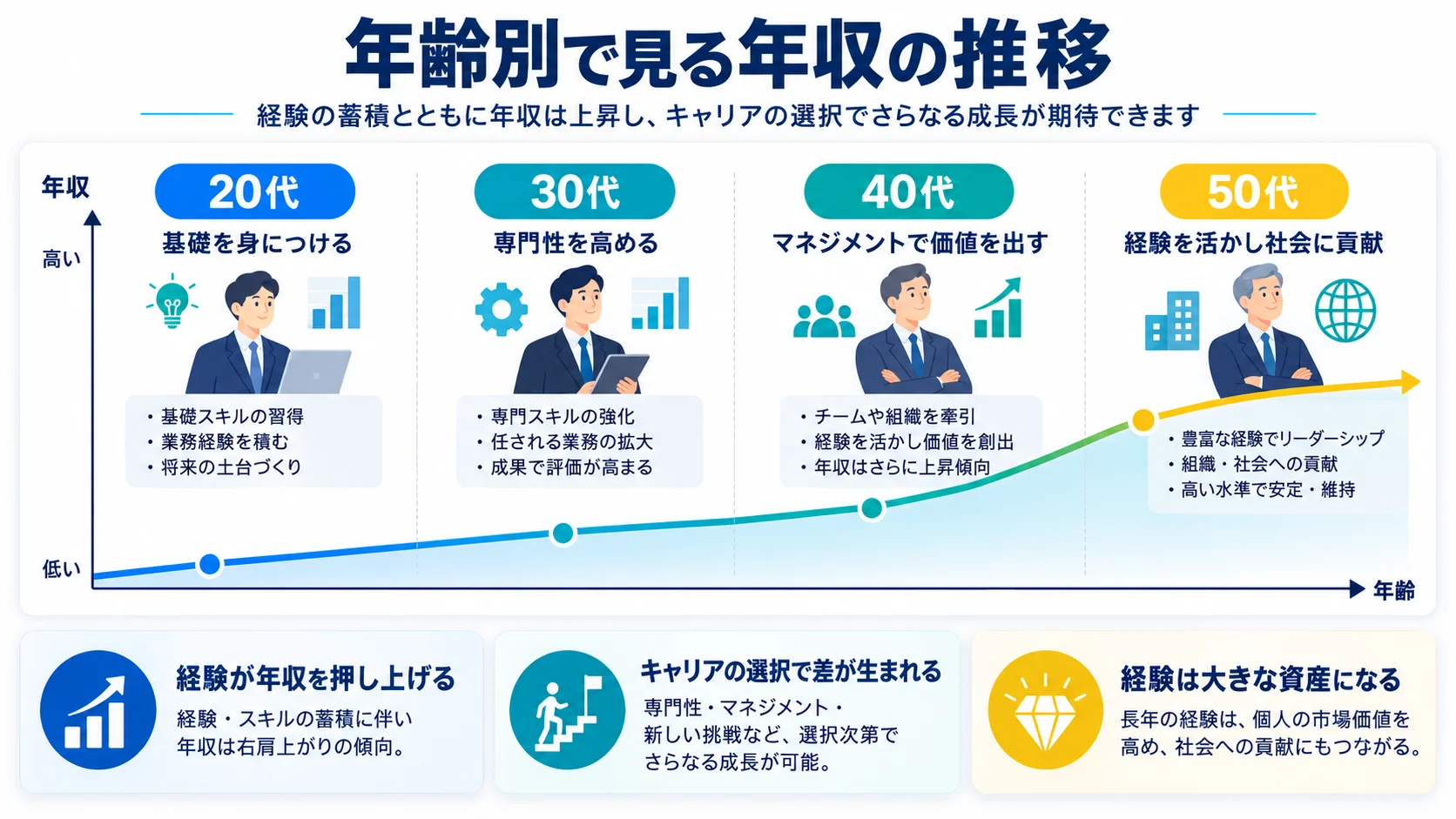 年齢別で見る年収の推移

経験の蓄積とともに年収は上昇し、キャリアの選択でさらなる成長が期待できます

年収

高い

低い

年齢

20代
基礎を身につける
・基礎スキルの習得
・業務経験を積む
・将来の土台づくり

30代
専門性を高める
・専門スキルの強化
・任される業務の拡大
・成果で評価が高まる

40代
マネジメントで価値を出す
・チームや組織を牽引
・経験を活かし価値を創出
・年収はさらに上昇傾向

50代
経験を活かし社会に貢献
・豊富な経験でリーダーシップ
・組織・社会への貢献
・高い水準で安定・維持

経験が年収を押し上げる
経験・スキルの蓄積に伴い年収は右肩上がりの傾向。

キャリアの選択で差が生まれる
専門性・マネジメント・新しい挑戦など、選択次第でさらなる成長が可能。

経験は大きな資産になる
長年の経験は、個人の市場価値を高め、社会への貢献にもつながる。